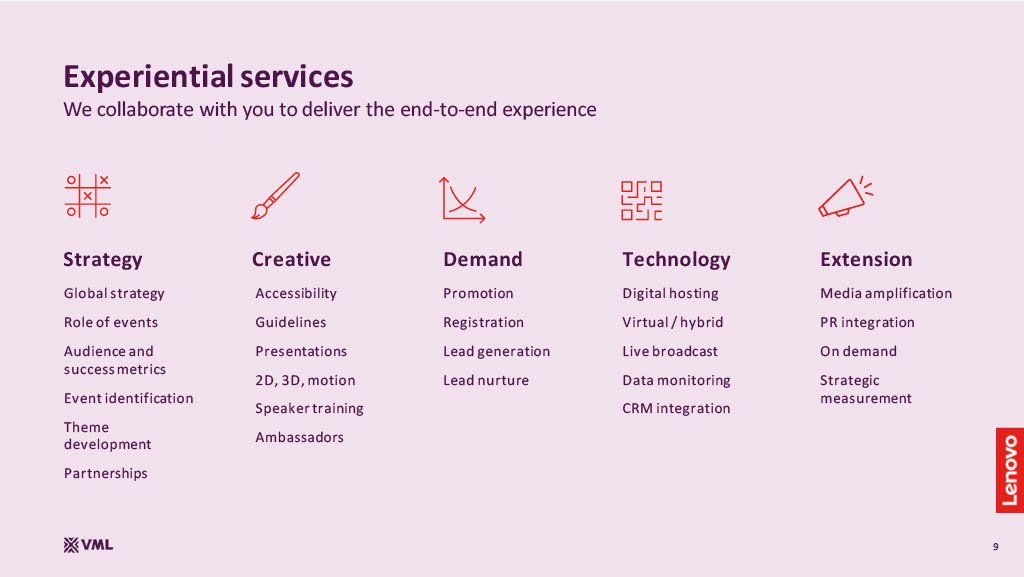 Experiential services
We collaborate with you to deliver the end-to-end experience

Strategy
Global strategy
Role of events
Audience and success metrics
Event identification
Theme development
Partnerships

Creative
Accessibility
Guidelines
Presentations
2D, 3D, motion
Speaker training
Ambassadors

Demand
Promotion
Registration
Lead generation
Lead nurture

Technology
Digital hosting
Virtual / hybrid
Live broadcast
Data monitoring
CRM integration

Extension
Media amplification
PR integration
On demand
Strategic measurement

Lenovo

VML

9